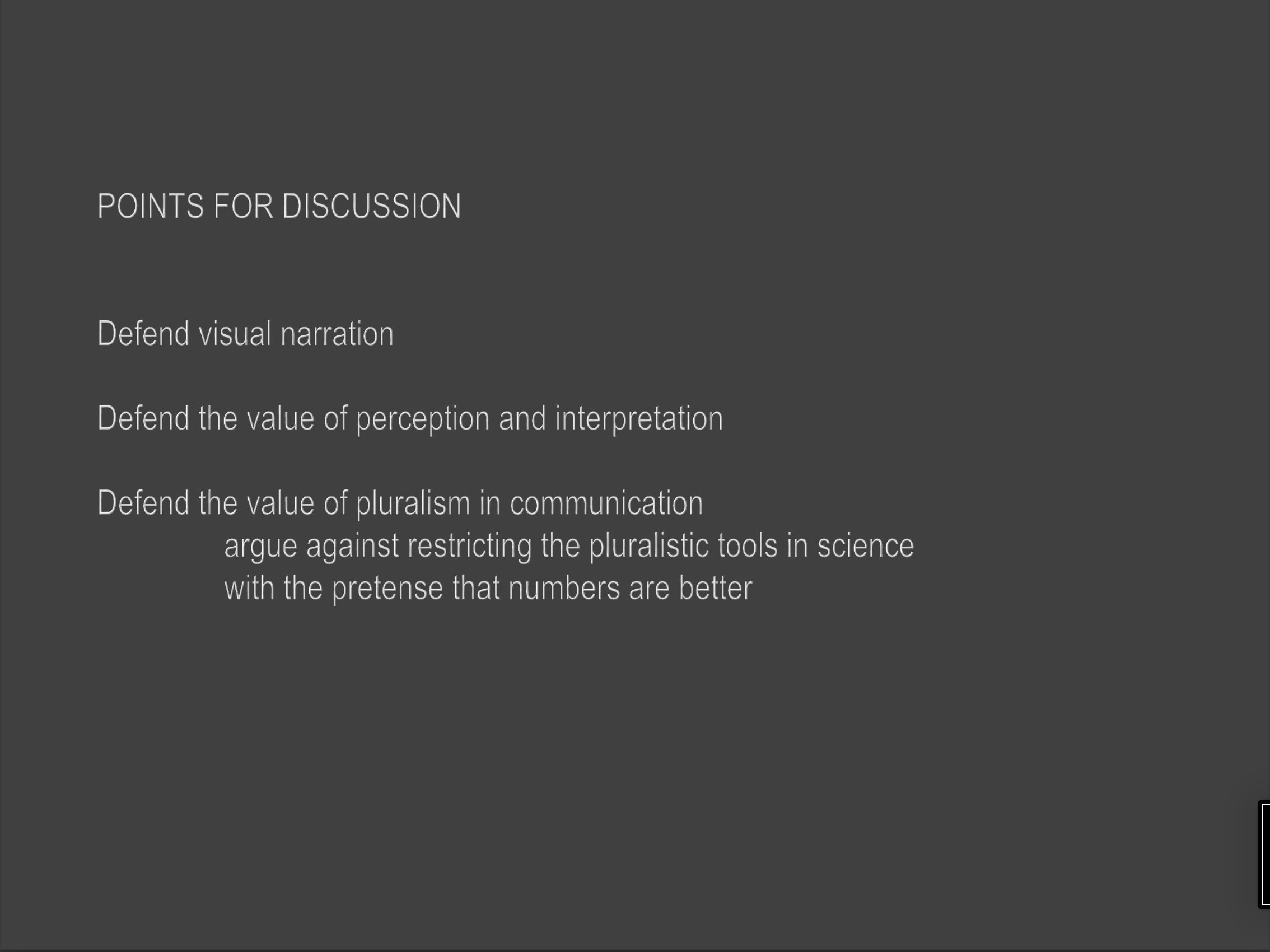 POINTS FOR DISCUSSION

Defend visual narration

Defend the value of perception and interpretation

Defend the value of pluralism in communication
argue against restricting the pluralistic tools in science
with the pretense that numbers are better